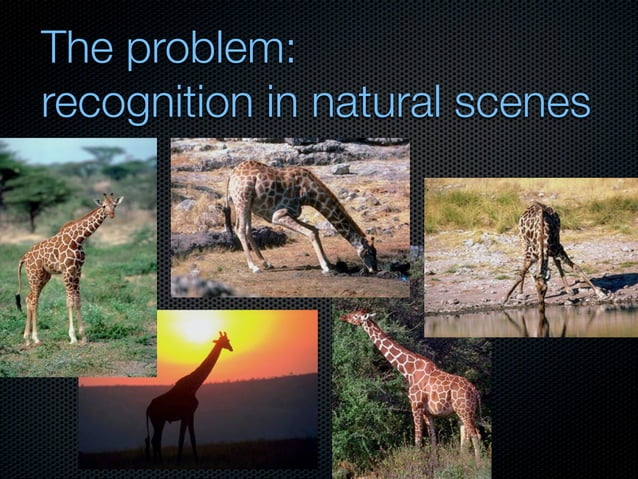 The problem:
recognition in natural scenes